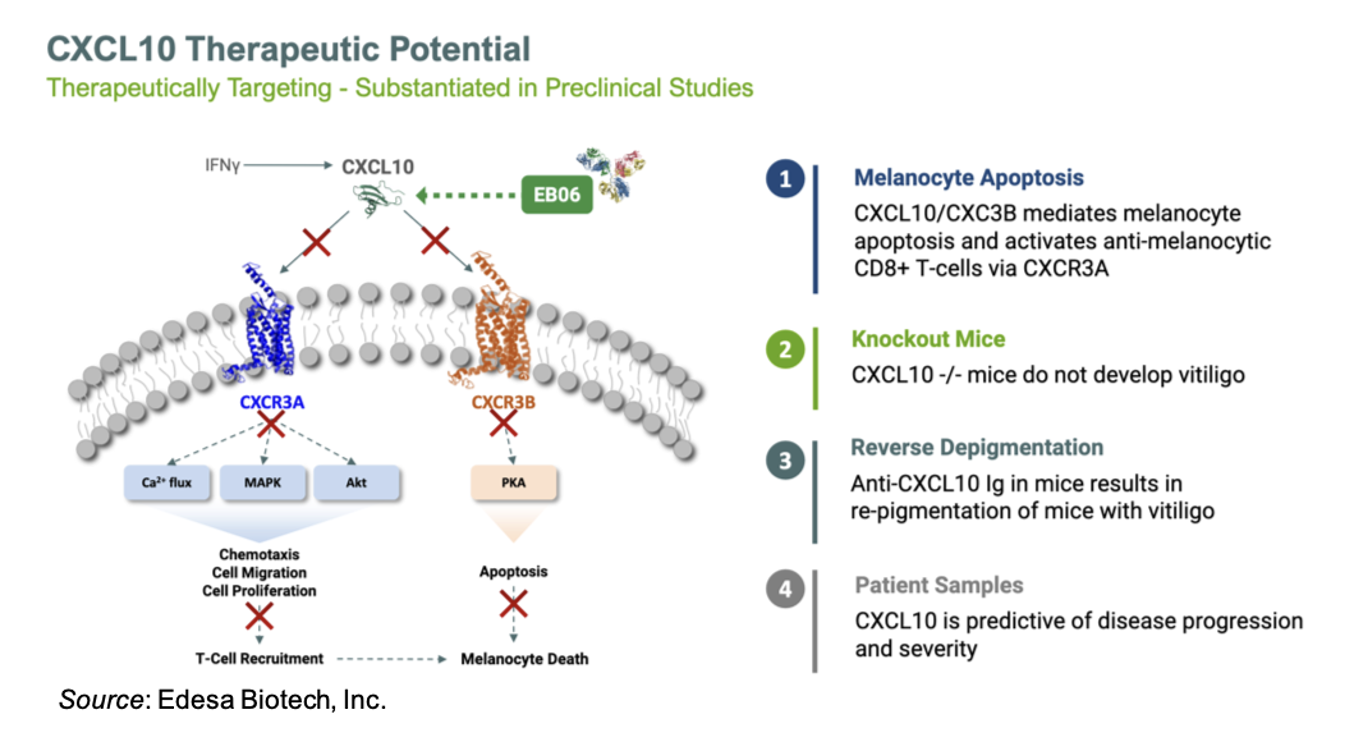 CXCL10 Therapeutic Potential
Therapeutically Targeting - Substantiated in Preclinical Studies

IFNγ
CXCL10
EB06
CXCR3A
CXCR3B
$Ca^{2+}$ flux
MAPK
Akt
PKA
Chemotaxis
Cell Migration
Cell Proliferation
Apoptosis
T-Cell Recruitment
Melanocyte Death

1
Melanocyte Apoptosis
CXCL10/CXC3B mediates melanocyte apoptosis and activates anti-melanocytic CD8+ T-cells via CXCR3A

2
Knockout Mice
CXCL10 -/- mice do not develop vitiligo

3
Reverse Depigmentation
Anti-CXCL10 Ig in mice results in re-pigmentation of mice with vitiligo

4
Patient Samples
CXCL10 is predictive of disease progression and severity

Source: Edesa Biotech, Inc.